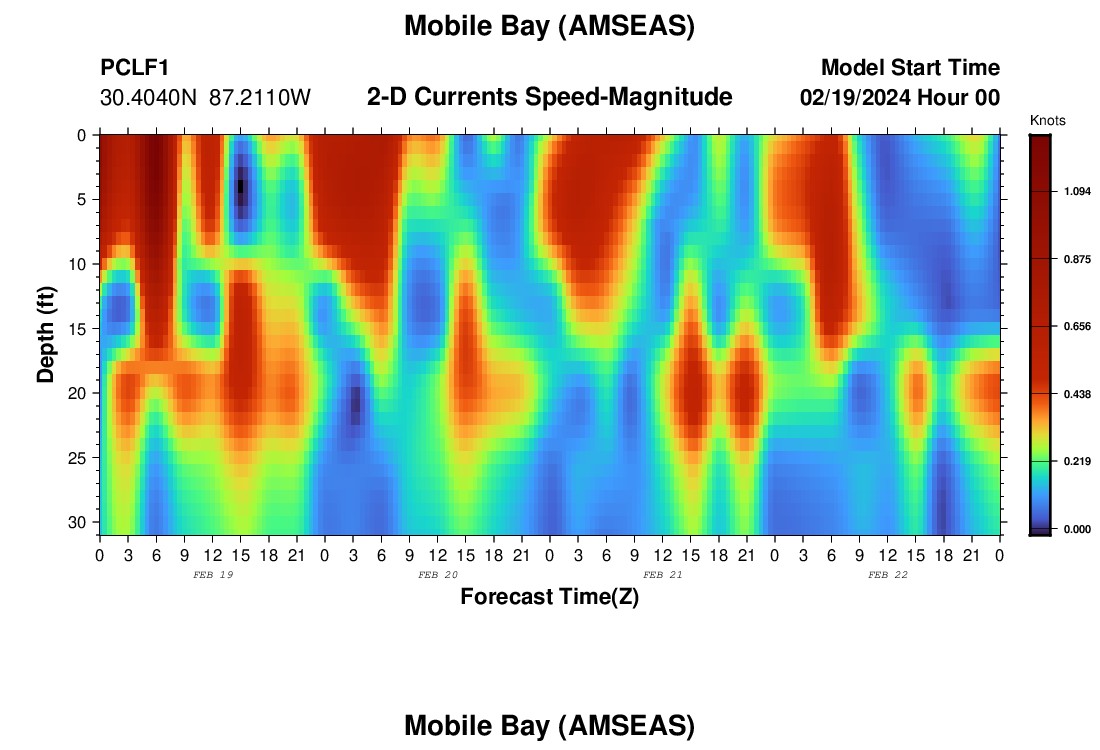 Mobile Bay (AMSEAS)

PCLF1
30.4040N 87.2110W

2-D Currents Speed-Magnitude

Model Start Time
02/19/2024 Hour 00

Knots
1.094
0.875
0.656
0.438
0.219
0.000

Depth (ft)
0
5
10
15
20
25
30

0 3 6 9 12 15 18 21 0 3 6 9 12 15 18 21 0 3 6 9 12 15 18 21 0 3 6 9 12 15 18 21 0
FEB 19
FEB 20
FEB 21
FEB 22

Forecast Time(Z)

Mobile Bay (AMSEAS)